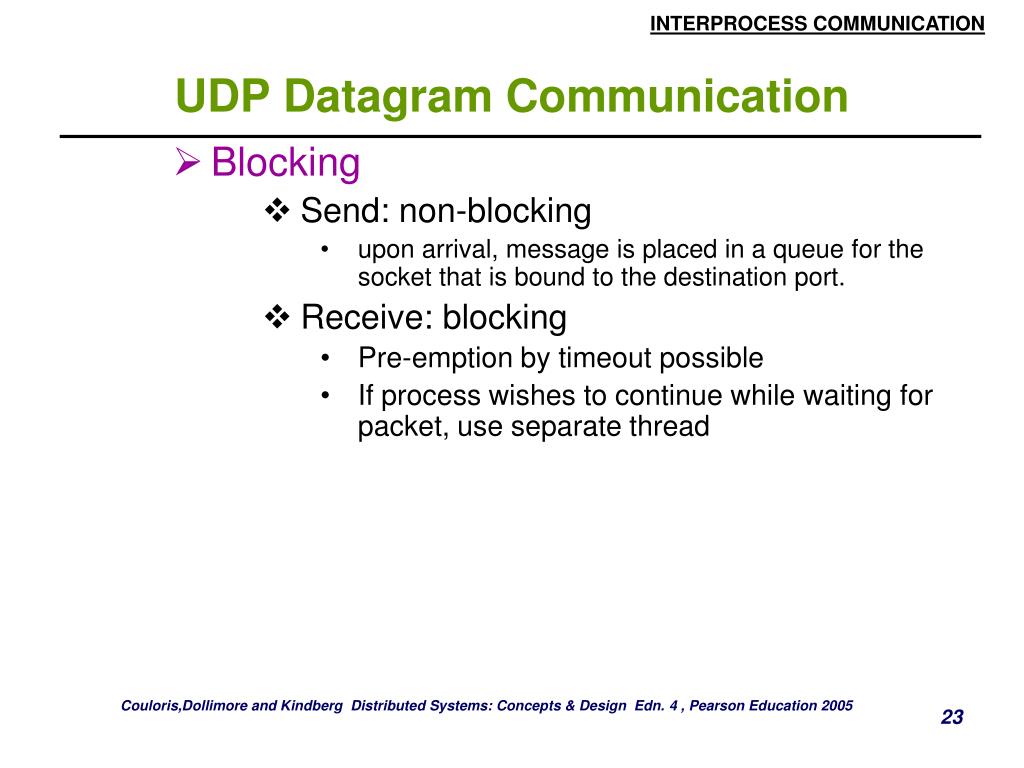 INTERPROCESS COMMUNICATION

UDP Datagram Communication

➢ Blocking

❖ Send: non-blocking

• upon arrival, message is placed in a queue for the socket that is bound to the destination port.

❖ Receive: blocking

• Pre-emption by timeout possible

• If process wishes to continue while waiting for packet, use separate thread

Couloris,Dollimore and Kindberg Distributed Systems: Concepts & Design Edn. 4 , Pearson Education 2005

23